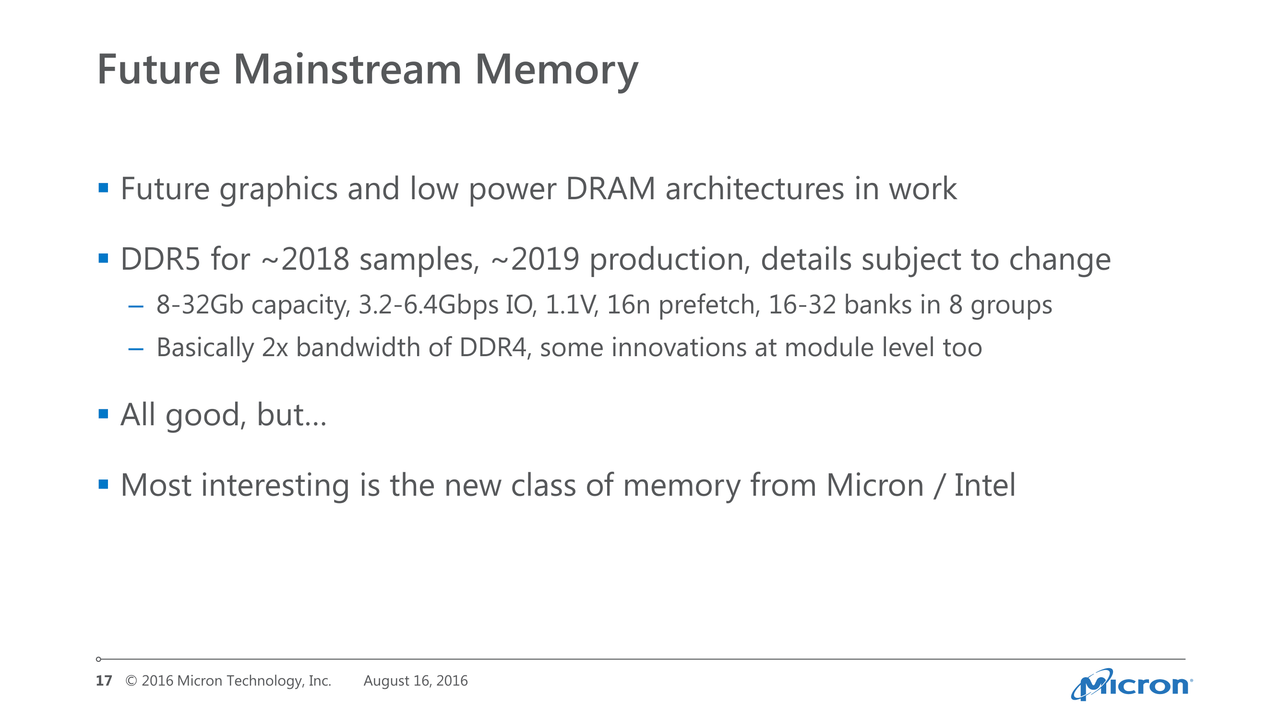 Future Mainstream Memory

▪ Future graphics and low power DRAM architectures in work

▪ DDR5 for ~2018 samples, ~2019 production, details subject to change

– 8-32Gb capacity, 3.2-6.4Gbps IO, 1.1V, 16n prefetch, 16-32 banks in 8 groups

– Basically 2x bandwidth of DDR4, some innovations at module level too

▪ All good, but...

▪ Most interesting is the new class of memory from Micron / Intel

17 © 2016 Micron Technology, Inc. August 16, 2016

Micron®